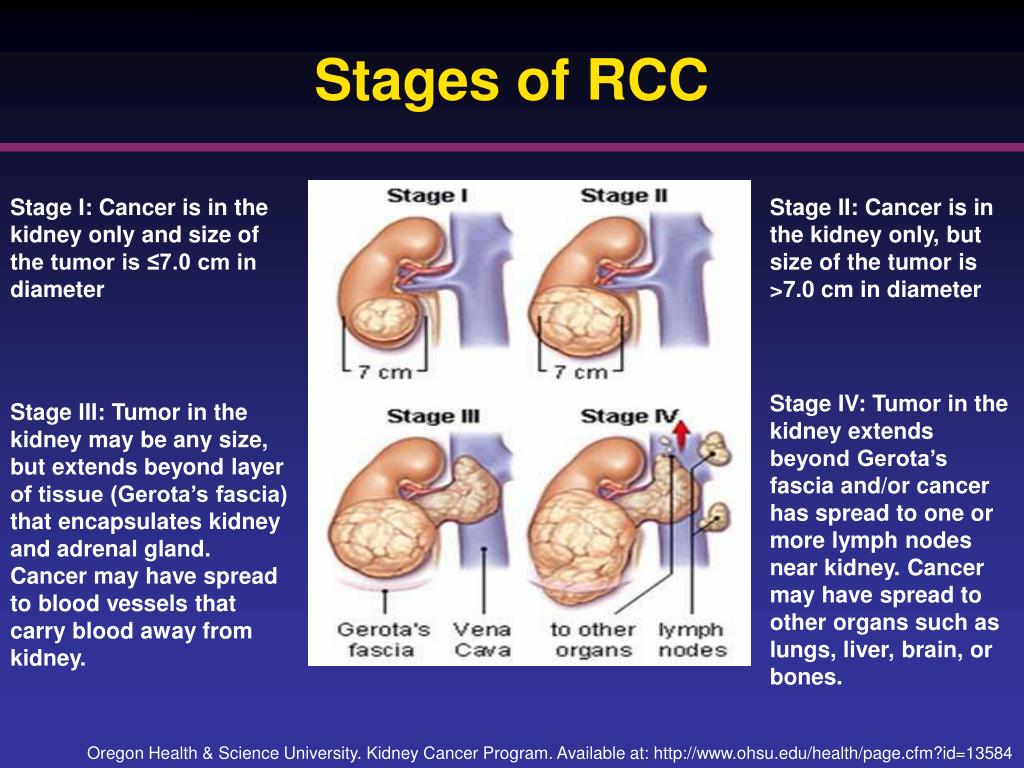 Stages of RCC

Stage I: Cancer is in the kidney only and size of the tumor is ≤7.0 cm in diameter

Stage III: Tumor in the kidney may be any size, but extends beyond layer of tissue (Gerota's fascia) that encapsulates kidney and adrenal gland. Cancer may have spread to blood vessels that carry blood away from kidney.

Stage I

Stage II

7 cm

7 cm

Stage III

Stage IV

Gerota's fascia

Vena Cava

to other organs

lymph nodes

Stage II: Cancer is in the kidney only, but size of the tumor is >7.0 cm in diameter

Stage IV: Tumor in the kidney extends beyond Gerota's fascia and/or cancer has spread to one or more lymph nodes near kidney. Cancer may have spread to other organs such as lungs, liver, brain, or bones.

Oregon Health & Science University. Kidney Cancer Program. Available at: http://www.ohsu.edu/health/page.cfm?id=13584